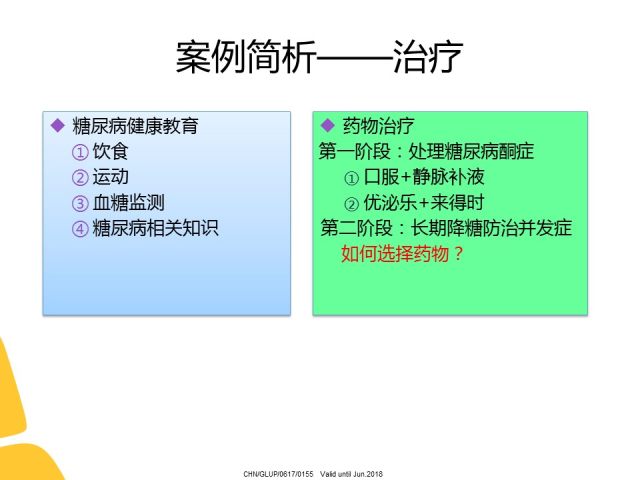 案例简析——治疗

◆ 糖尿病健康教育
① 饮食
② 运动
③ 血糖监测
④ 糖尿病相关知识

◆ 药物治疗
第一阶段：处理糖尿病酮症
① 口服+静脉补液
② 优泌乐+来得时
第二阶段：长期降糖防治并发症
如何选择药物？

CHN/GLUP/0617/0155 Valid until Jun.2018